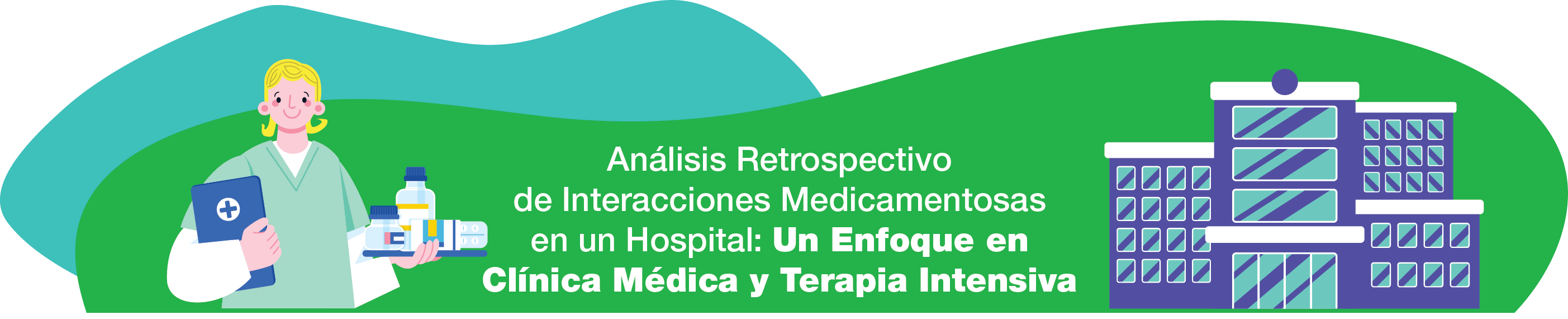 Análisis Retrospectivo de Interacciones Medicamentosas en un Hospital: Un Enfoque en Clínica Médica y Terapia Intensiva